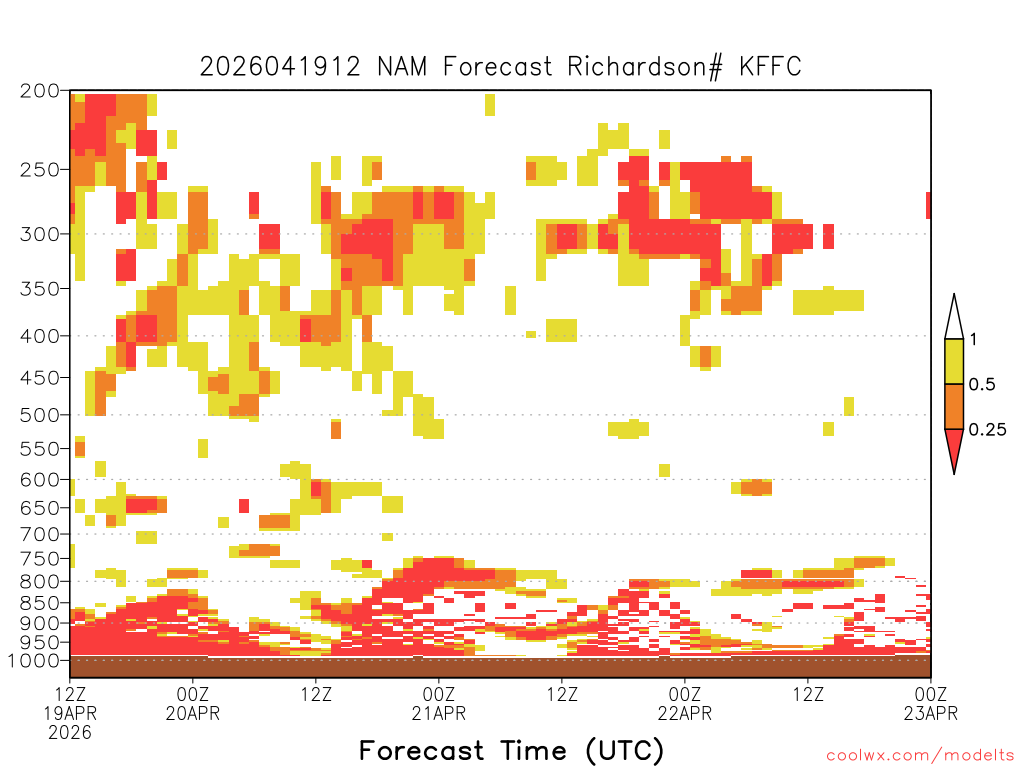 2026041912 NAM Forecast Richardson# KFFC

200
250
300
350
400
450
500
550
600
650
700
750
800
850
900
950
1000

1
0.5
0.25

12Z
19APR
2026
00Z
20APR
12Z
00Z
21APR
12Z
00Z
22APR
12Z
00Z
23APR

Forecast Time (UTC)

coolwx.com/modelts